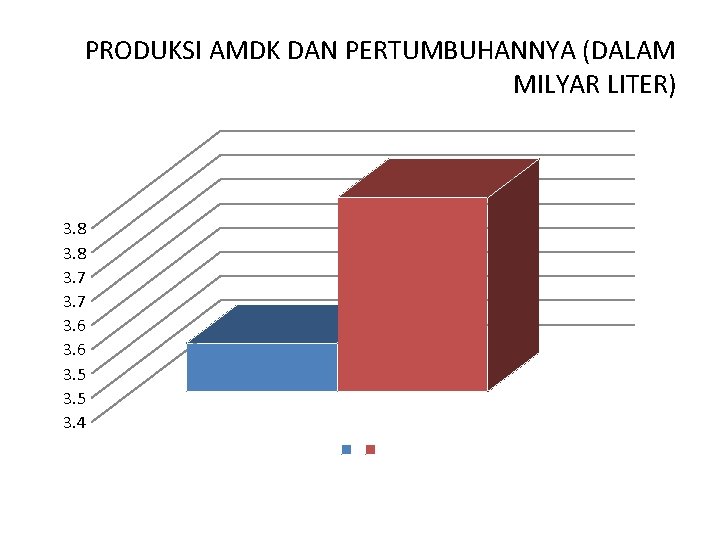 PRODUKSI AMDK DAN PERTUMBUHANNYA (DALAM MILYAR LITER)

3.8
3.8
3.7
3.7
3.6
3.6
3.5
3.5
3.4